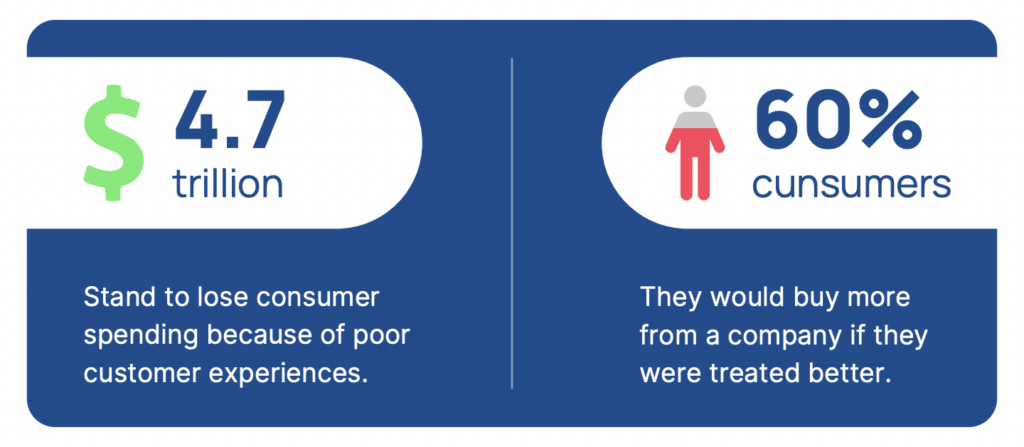 $ 4.7 trillion

Stand to lose consumer spending because of poor customer experiences.

60% cunsumers

They would buy more from a company if they were treated better.